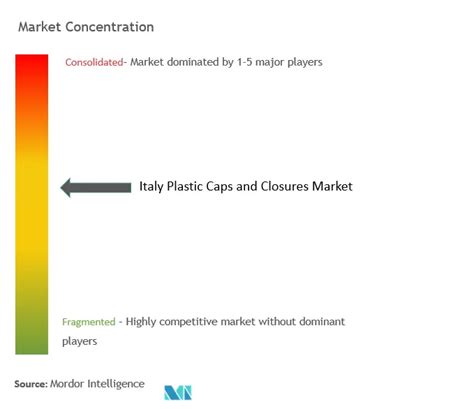 Market Concentration

Consolidated- Market dominated by 1-5 major players

Italy Plastic Caps and Closures Market

Fragmented - Highly competitive market without dominant players

Source: Mordor Intelligence